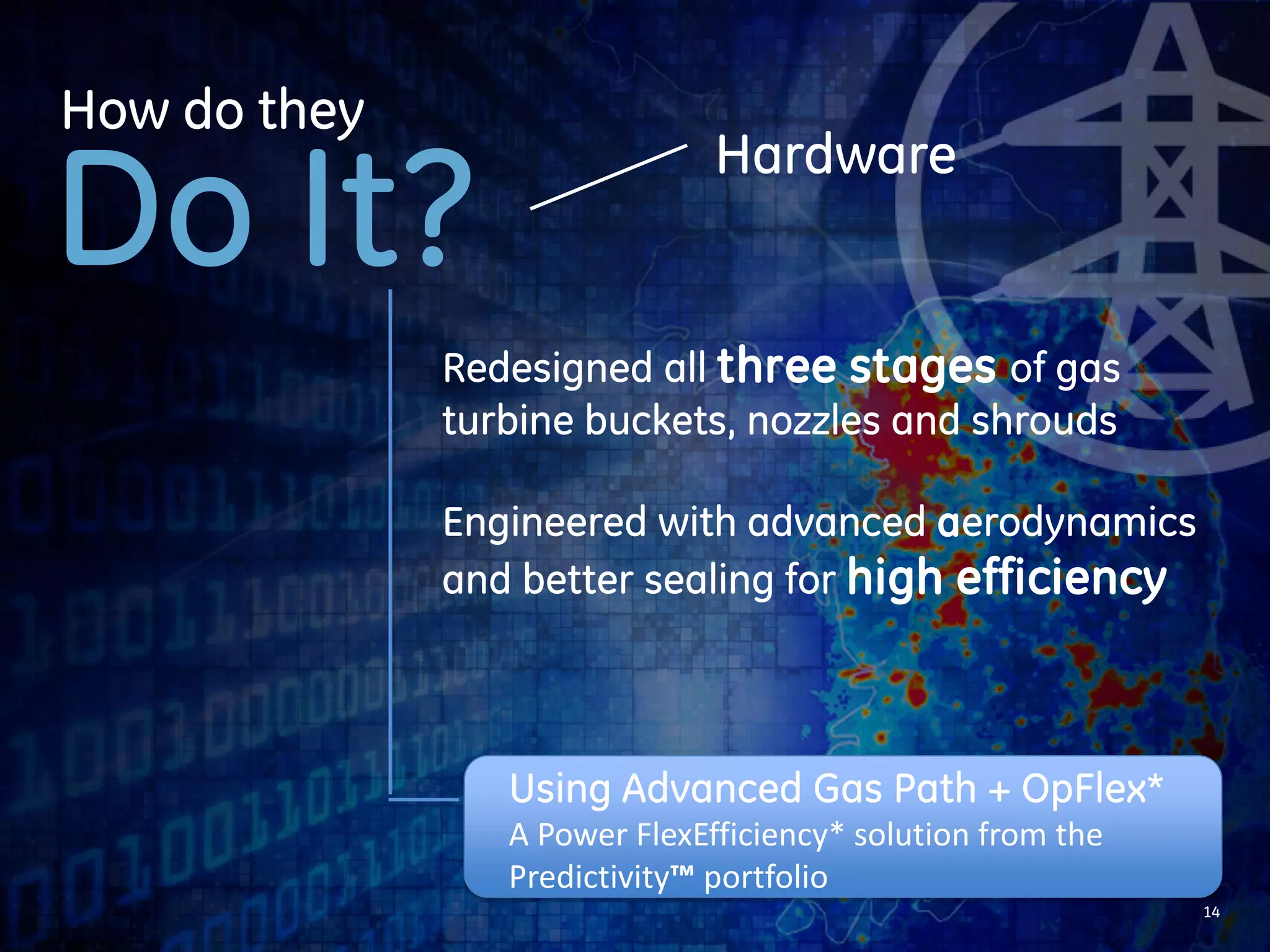 How do they
Do It?

Hardware

Redesigned all three stages of gas turbine buckets, nozzles and shrouds

Engineered with advanced aerodynamics and better sealing for high efficiency

Using Advanced Gas Path + OpFlex*
A Power FlexEfficiency* solution from the Predictivity™ portfolio

14